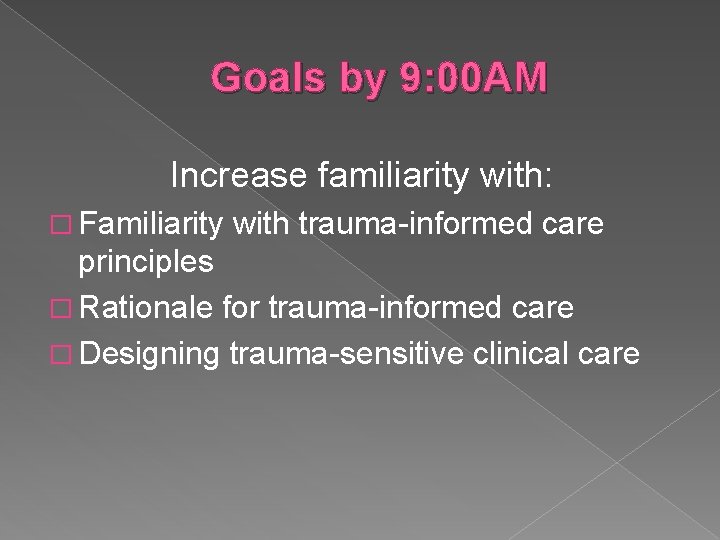 Goals by 9:00AM

Increase familiarity with:

□ Familiarity with trauma-informed care principles
□ Rationale for trauma-informed care
□ Designing trauma-sensitive clinical care